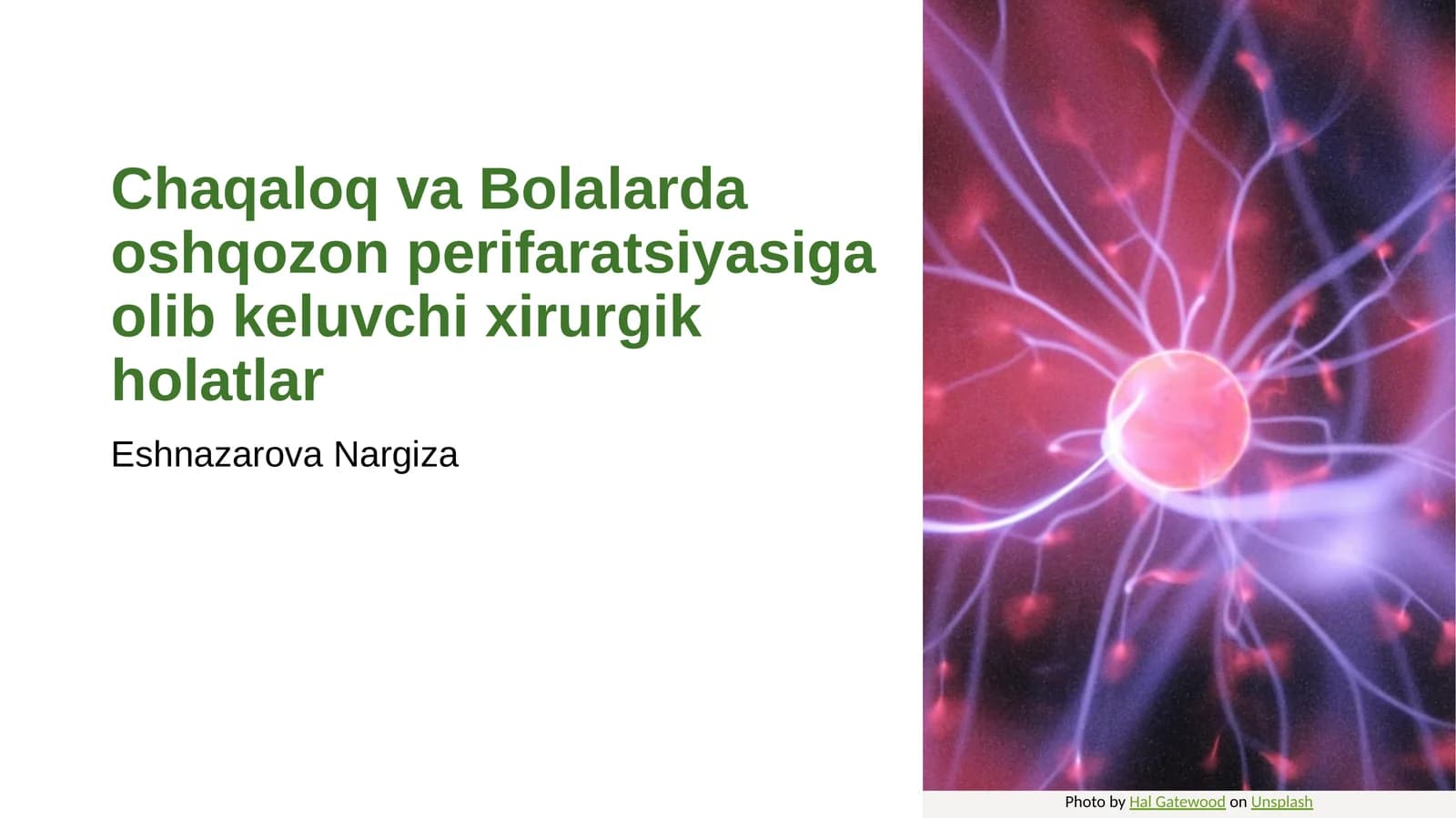 Chaqaloq va Bolalarda oshqozon perifaratsiyasiga olib keluvchi xirurgik holatlar

Eshnazarova Nargiza

Photo by Hal Gatewood on Unsplash